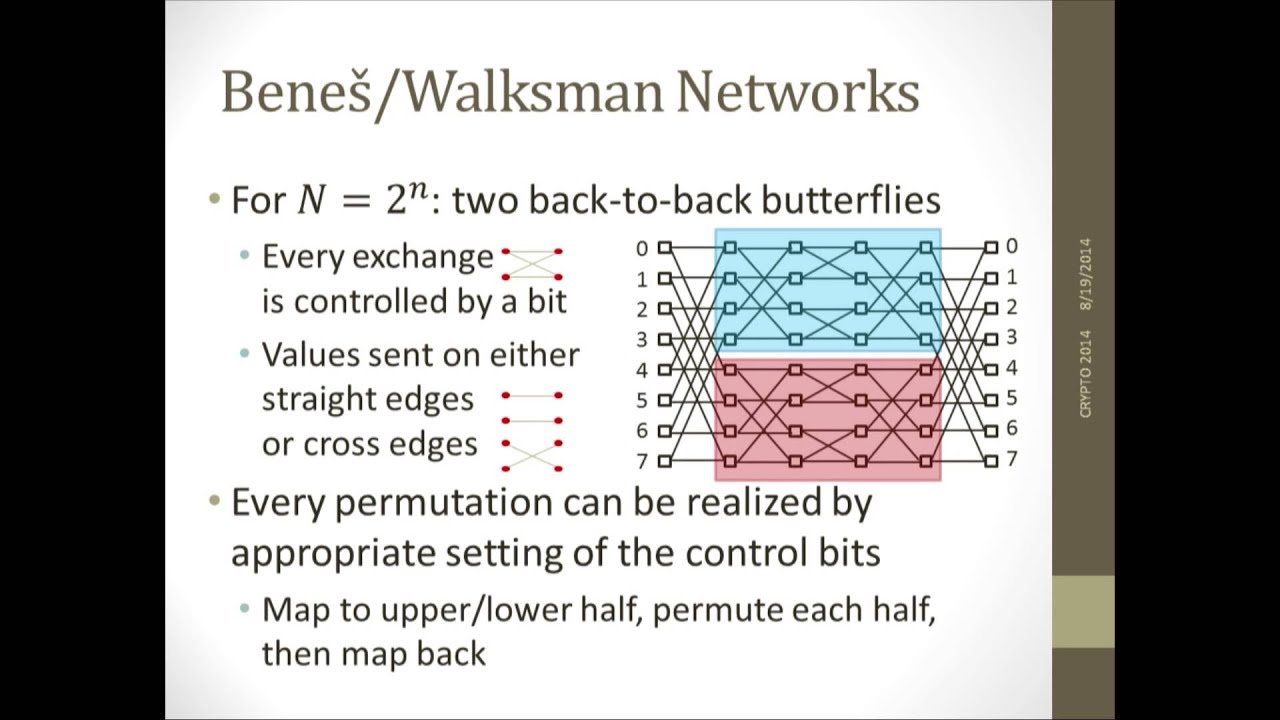 Beneš/Walksman Networks

• For $N = 2^n$: two back-to-back butterflies

• Every exchange is controlled by a bit

• Values sent on either straight edges or cross edges

0 1 2 3 4 5 6 7

0 1 2 3 4 5 6 7

• Every permutation can be realized by appropriate setting of the control bits

• Map to upper/lower half, permute each half, then map back

CRYPTO 2014 8/19/2014